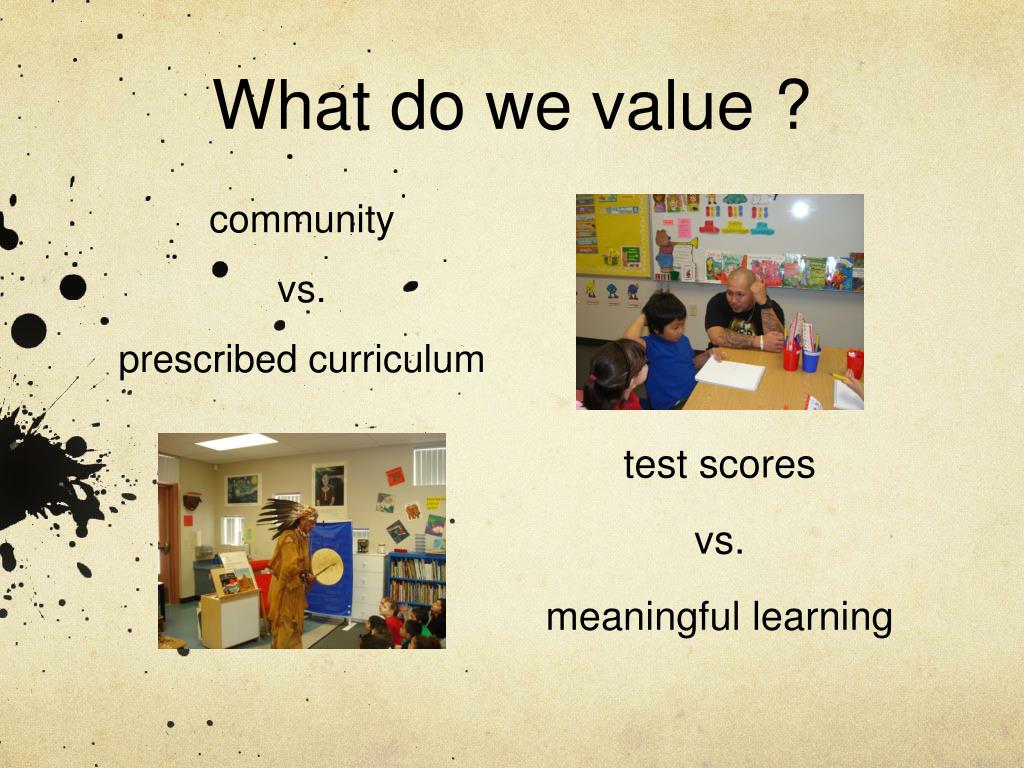 What do we value ?

community

vs.

prescribed curriculum

test scores

vs.

meaningful learning